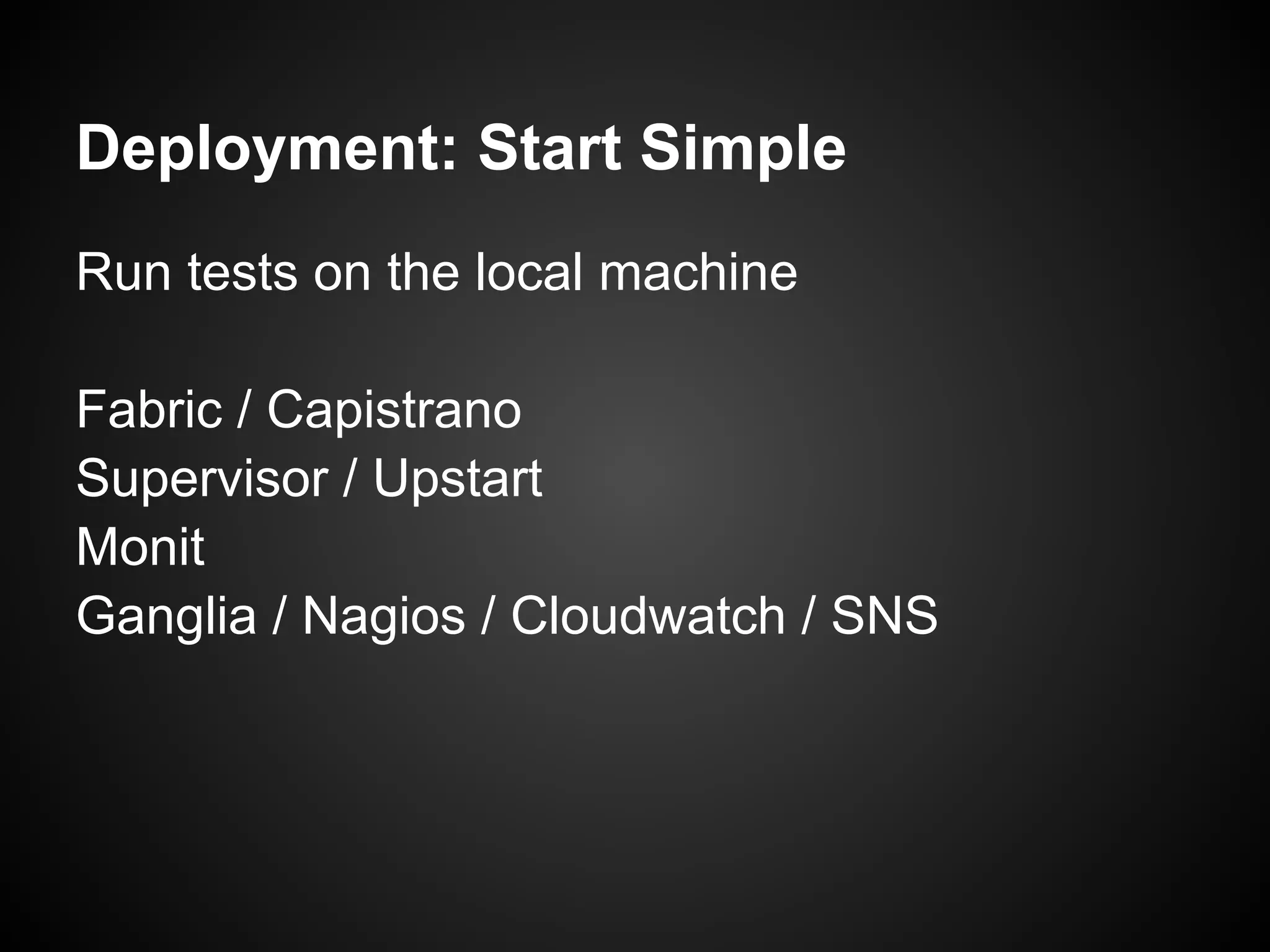 Deployment: Start Simple

Run tests on the local machine

Fabric / Capistrano
Supervisor / Upstart
Monit
Ganglia / Nagios / Cloudwatch / SNS